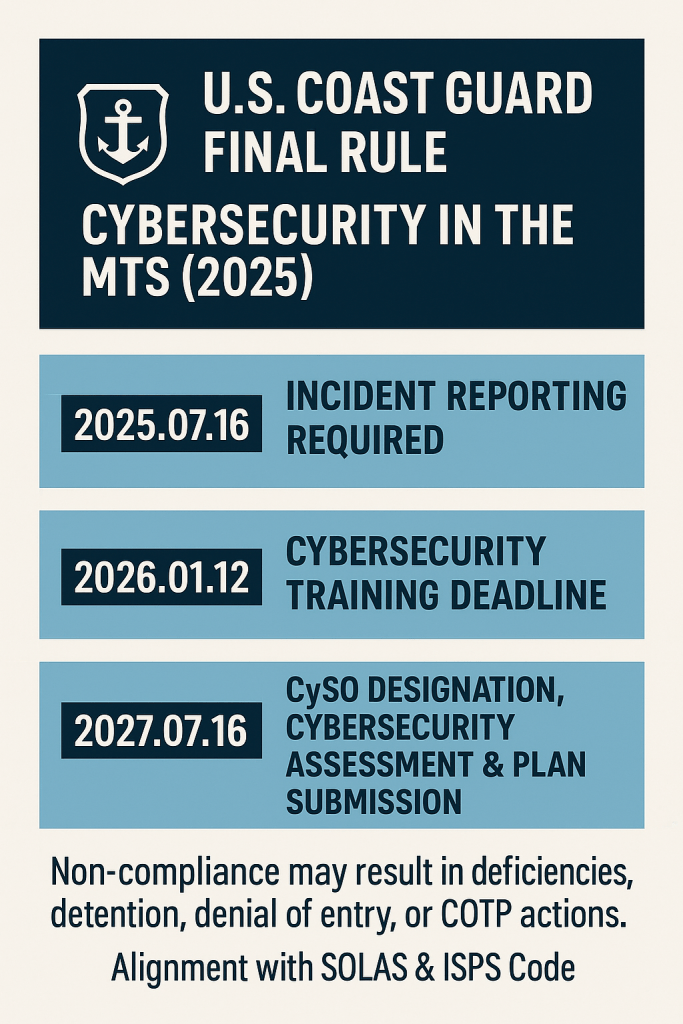 U.S. COAST GUARD FINAL RULE

CYBERSECURITY IN THE MTS (2025)

2025.07.16

INCIDENT REPORTING REQUIRED

2026.01.12

CYBERSECURITY TRAINING DEADLINE

2027.07.16

CySO DESIGNATION, CYBERSECURITY ASSESSMENT & PLAN SUBMISSION

Non-compliance may result in deficiencies, detention, denial of entry, or COTP actions.

Alignment with SOLAS & ISPS Code